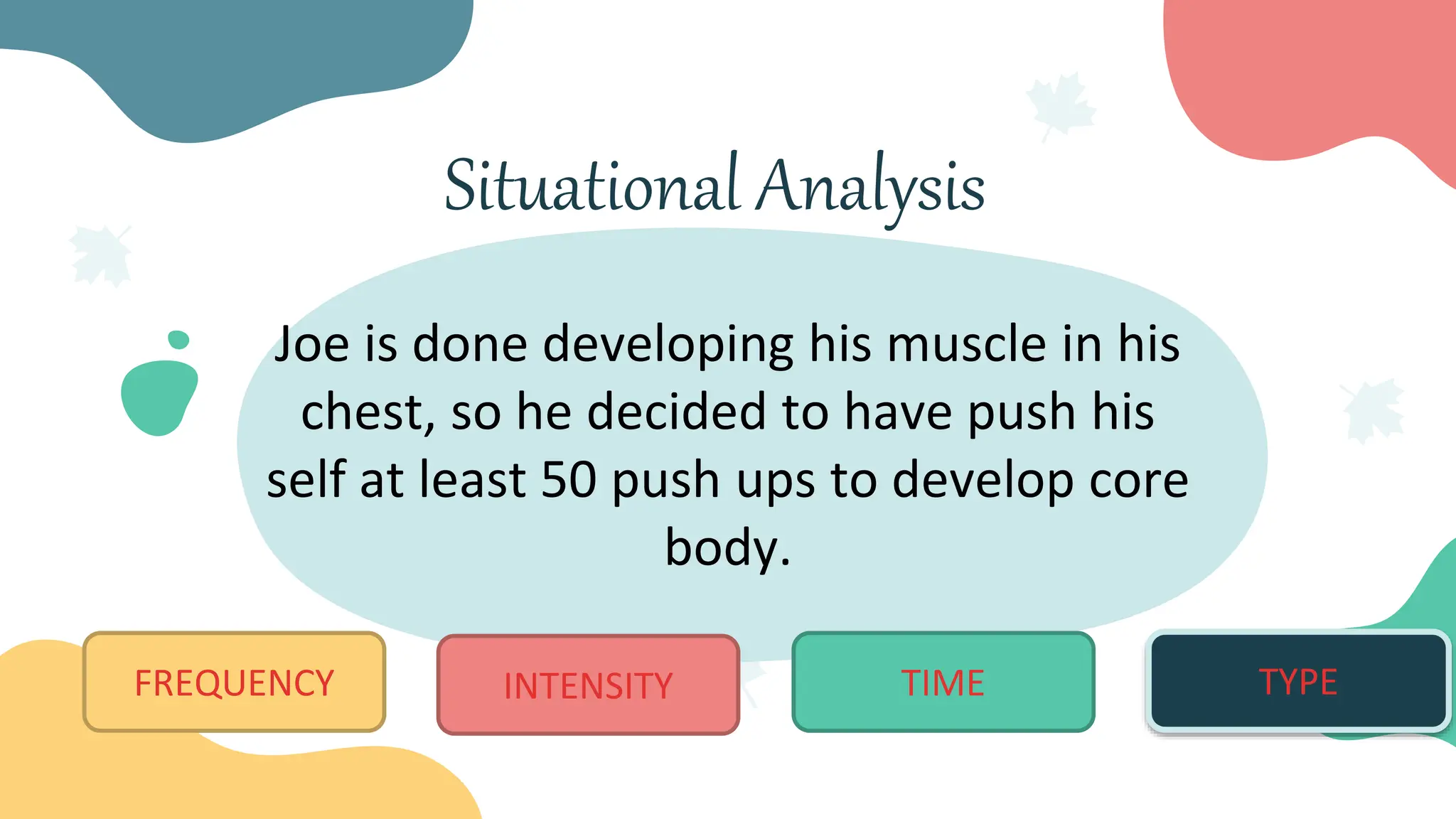 Situational Analysis

Joe is done developing his muscle in his chest, so he decided to have push his self at least 50 push ups to develop core body.

FREQUENCY

INTENSITY

TIME

TYPE